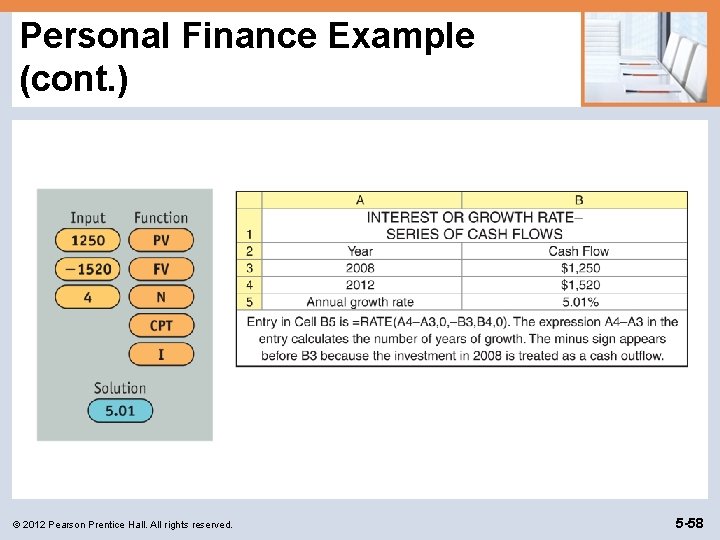 Personal Finance Example (cont.)

| Input | Function |
|---|---|
| 1250 | PV |
| −1520 | FV |
| 4 | N |
| | CPT |
| | I |

Solution
5.01

| | A | B |
|---|---|---|
| 1 | INTEREST OR GROWTH RATE– SERIES OF CASH FLOWS | |
| 2 | Year | Cash Flow |
| 3 | 2008 | $1,250 |
| 4 | 2012 | $1,520 |
| 5 | Annual growth rate | 5.01% |

Entry in Cell B5 is =RATE(A4–A3,0,–B3,B4,0). The expression A4–A3 in the entry calculates the number of years of growth. The minus sign appears before B3 because the investment in 2008 is treated as a cash outflow.

© 2012 Pearson Prentice Hall. All rights reserved.

5-58